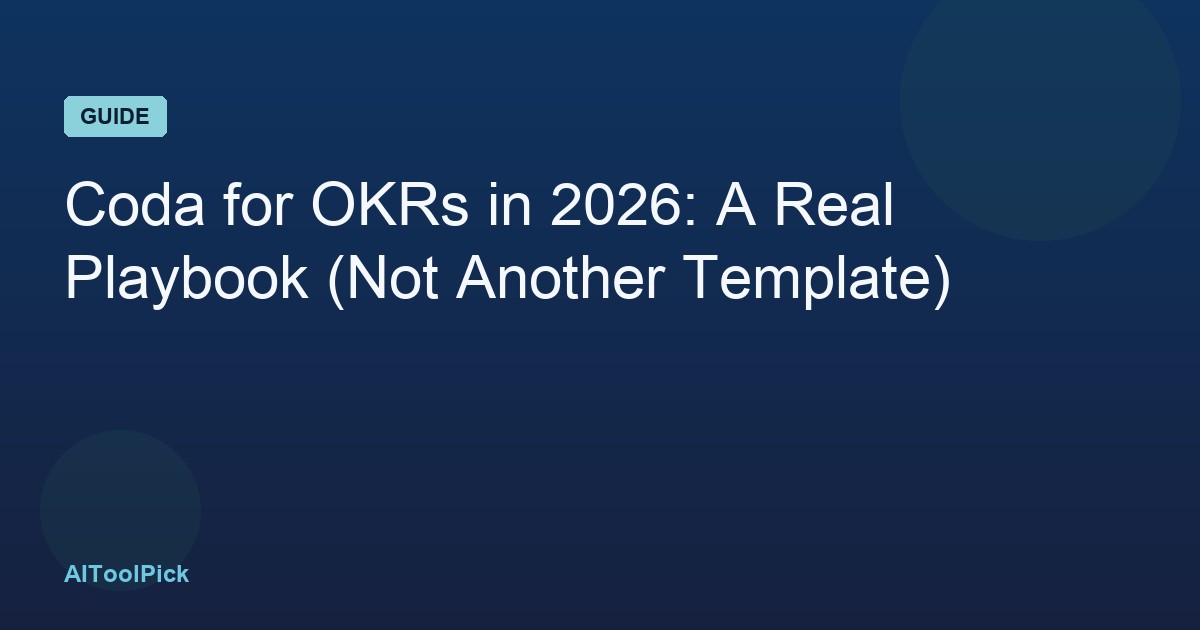 GUIDE

Coda for OKRs in 2026: A Real Playbook (Not Another Template)

AIToolPick